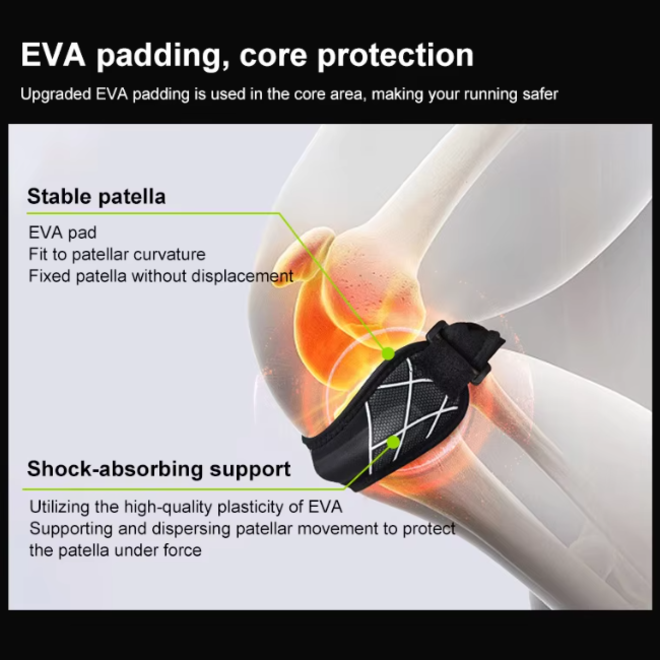 EVA padding, core protection

Upgraded EVA padding is used in the core area, making your running safer

Stable patella

EVA pad
Fit to patellar curvature
Fixed patella without displacement

Shock-absorbing support

Utilizing the high-quality plasticity of EVA
Supporting and dispersing patellar movement to protect the patella under force